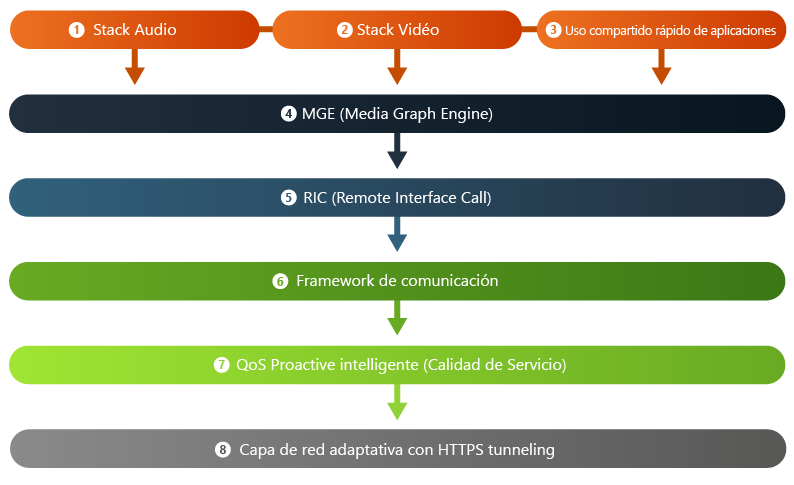 1 Stack Audio
2 Stack Vidéo
3 Uso compartido rápido de aplicaciones
4 MGE (Media Graph Engine)
5 RIC (Remote Interface Call)
6 Framework de comunicación
7 QoS Proactive intelligente (Calidad de Servicio)
8 Capa de red adaptativa con HTTPS tunneling